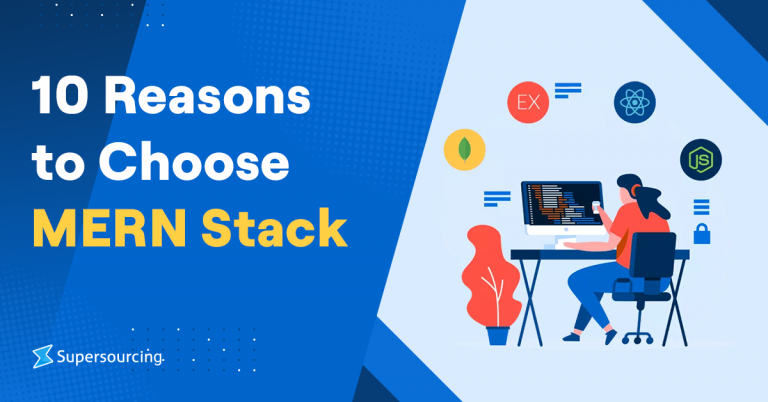 10 Reasons to Choose MERN Stack

EX

JS

Supersourcing